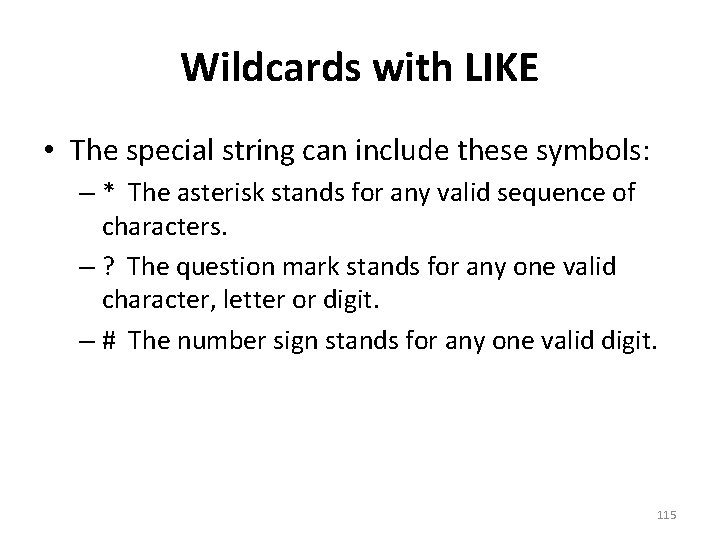 Wildcards with LIKE

• The special string can include these symbols:

– * The asterisk stands for any valid sequence of characters.

– ? The question mark stands for any one valid character, letter or digit.

– # The number sign stands for any one valid digit.

115